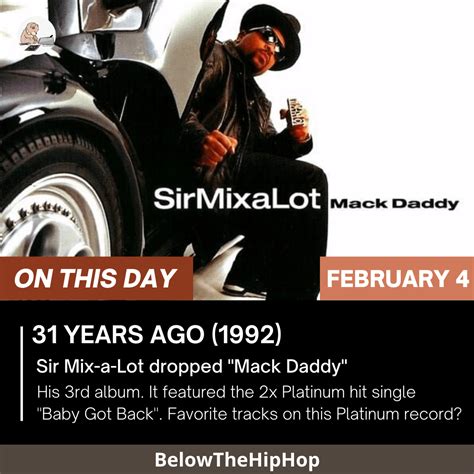 SirMixaLot Mack Daddy

ON THIS DAY

FEBRUARY 4

31 YEARS AGO (1992)

Sir Mix-a-Lot dropped "Mack Daddy"

His 3rd album. It featured the 2x Platinum hit single "Baby Got Back". Favorite tracks on this Platinum record?

BelowTheHipHop